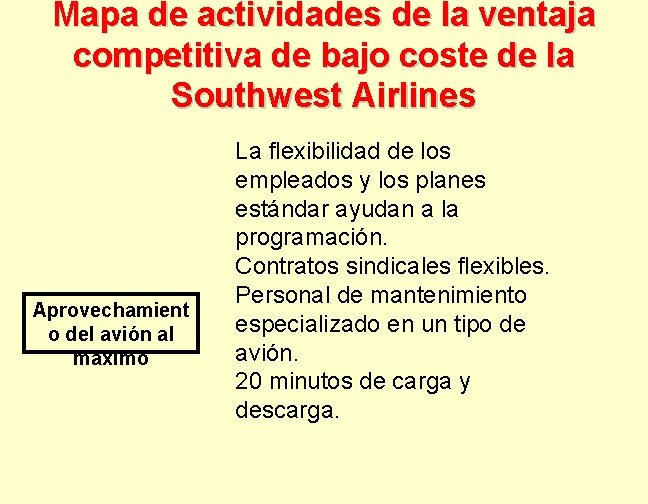 Mapa de actividades de la ventaja competitiva de bajo coste de la Southwest Airlines

Aprovechamiento del avión al máximo

La flexibilidad de los empleados y los planes estándar ayudan a la programación.
Contratos sindicales flexibles.
Personal de mantenimiento especializado en un tipo de avión.
20 minutos de carga y descarga.